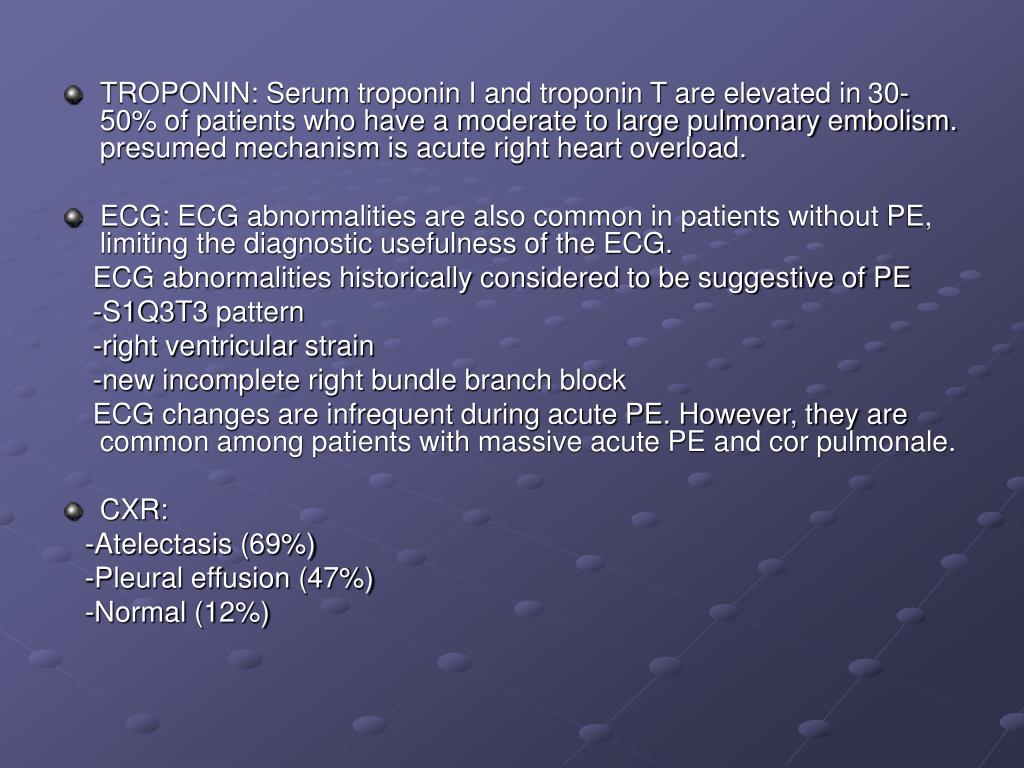 TROPONIN: Serum troponin I and troponin T are elevated in 30-50% of patients who have a moderate to large pulmonary embolism. presumed mechanism is acute right heart overload.

ECG: ECG abnormalities are also common in patients without PE, limiting the diagnostic usefulness of the ECG.
ECG abnormalities historically considered to be suggestive of PE
-S1Q3T3 pattern
-right ventricular strain
-new incomplete right bundle branch block
ECG changes are infrequent during acute PE. However, they are common among patients with massive acute PE and cor pulmonale.

CXR:
-Atelectasis (69%)
-Pleural effusion (47%)
-Normal (12%)